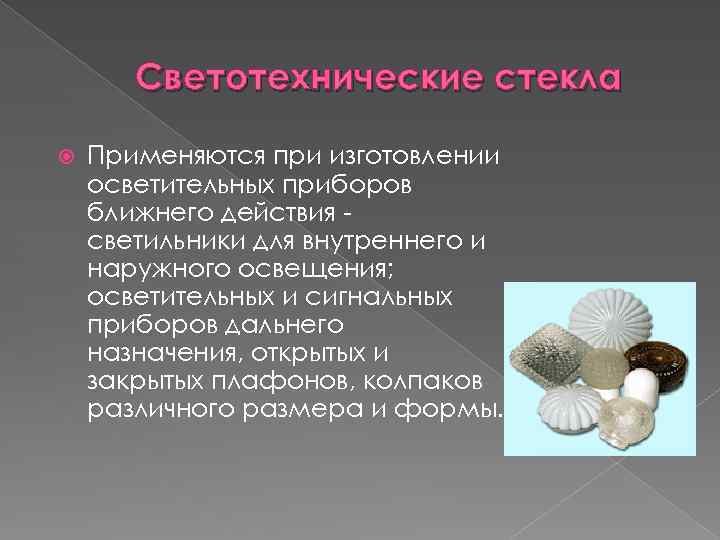 Светотехнические стекла

Применяются при изготовлении осветительных приборов ближнего действия - светильники для внутреннего и наружного освещения; осветительных и сигнальных приборов дальнего назначения, открытых и закрытых плафонов, колпаков различного размера и формы.